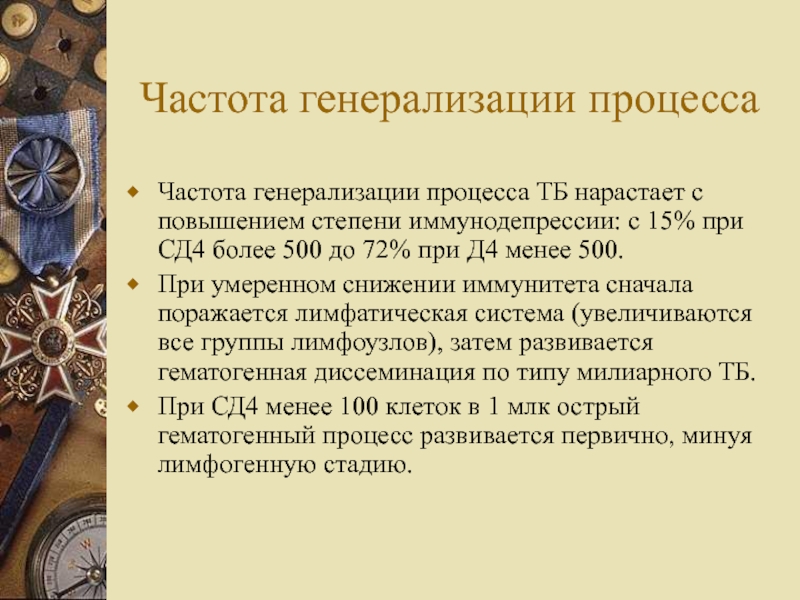 Частота генерализации процесса

Частота генерализации процесса ТБ нарастает с повышением степени иммунодепрессии: с 15% при СД4 более 500 до 72% при Д4 менее 500.

При умеренном снижении иммунитета сначала поражается лимфатическая система (увеличиваются все группы лимфоузлов), затем развивается гематогенная диссеминация по типу милиарного ТБ.

При СД4 менее 100 клеток в 1 млк острый гематогенный процесс развивается первично, минуя лимфогенную стадию.